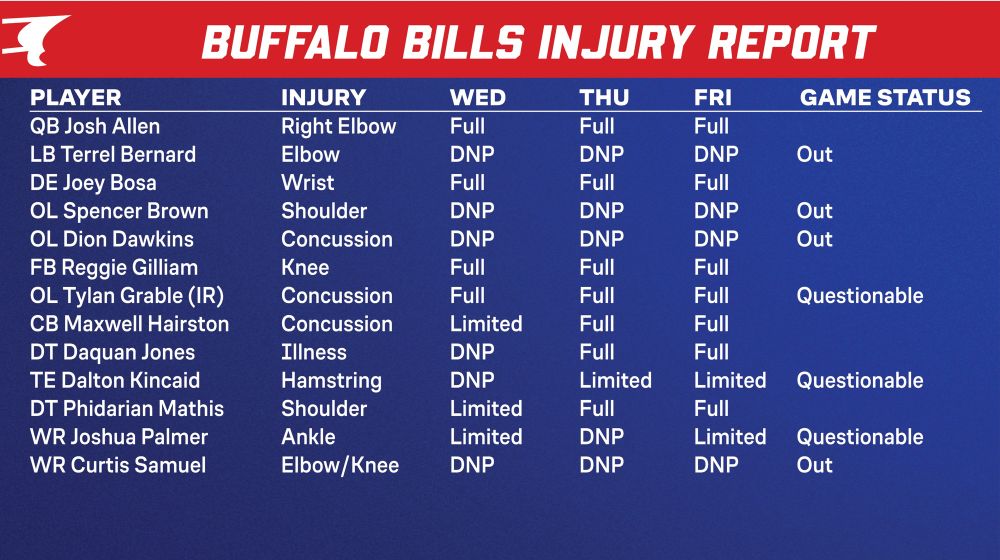 BUFFALO BILLS INJURY REPORT

| PLAYER | INJURY | WED | THU | FRI | GAME STATUS |
|---|---|---|---|---|---|
| QB Josh Allen | Right Elbow | Full | Full | Full | |
| LB Terrel Bernard | Elbow | DNP | DNP | DNP | Out |
| DE Joey Bosa | Wrist | Full | Full | Full | |
| OL Spencer Brown | Shoulder | DNP | DNP | DNP | Out |
| OL Dion Dawkins | Concussion | DNP | DNP | DNP | Out |
| FB Reggie Gilliam | Knee | Full | Full | Full | |
| OL Tylan Grable (IR) | Concussion | Full | Full | Full | Questionable |
| CB Maxwell Hairston | Concussion | Limited | Full | Full | |
| DT Daquan Jones | Illness | DNP | Full | Full | |
| TE Dalton Kincaid | Hamstring | DNP | Limited | Limited | Questionable |
| DT Phidarian Mathis | Shoulder | Limited | Full | Full | |
| WR Joshua Palmer | Ankle | Limited | DNP | Limited | Questionable |
| WR Curtis Samuel | Elbow/Knee | DNP | DNP | DNP | Out |